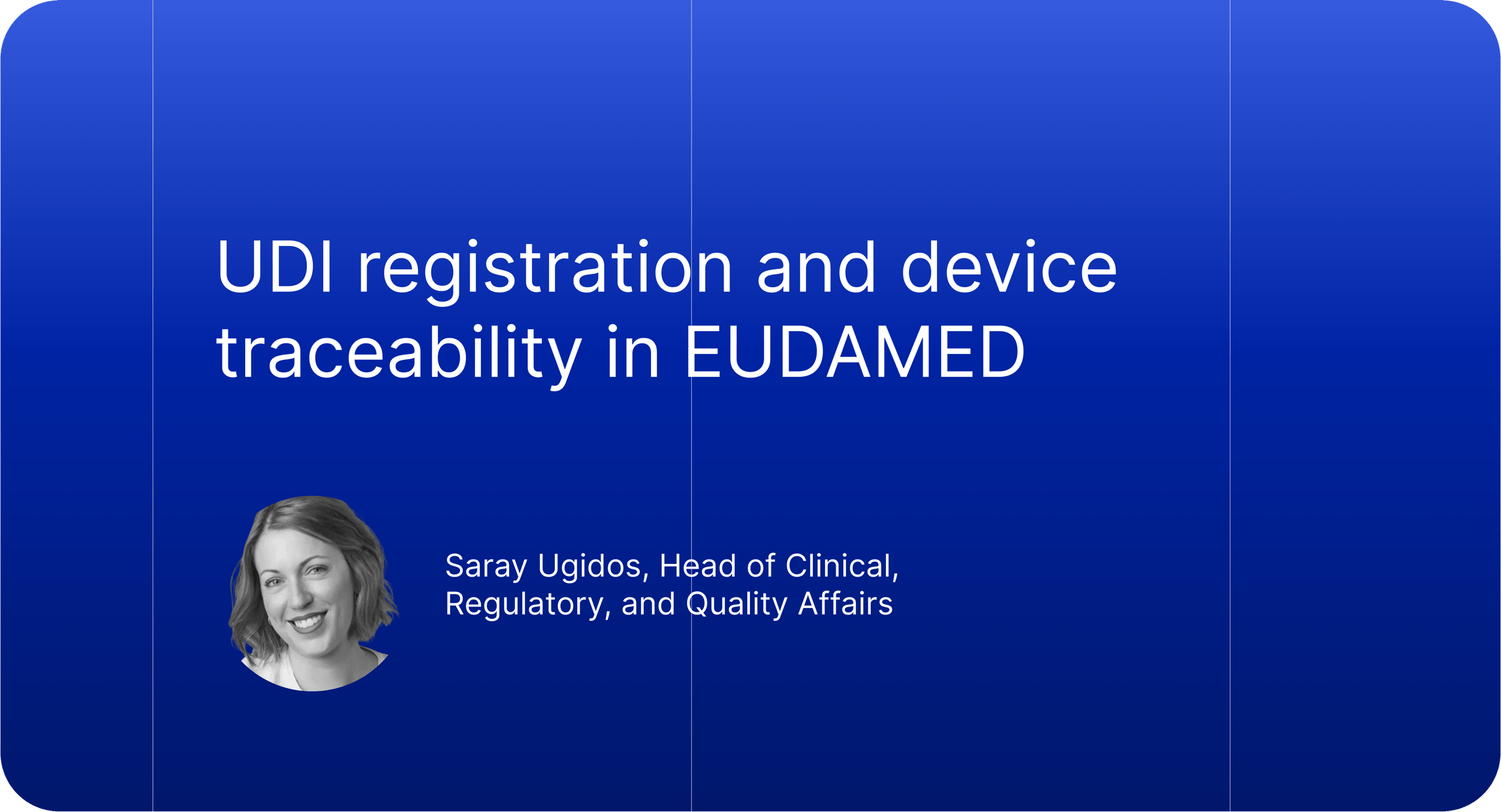 UDI registration and device traceability in EUDAMED

Saray Ugidos, Head of Clinical, Regulatory, and Quality Affairs